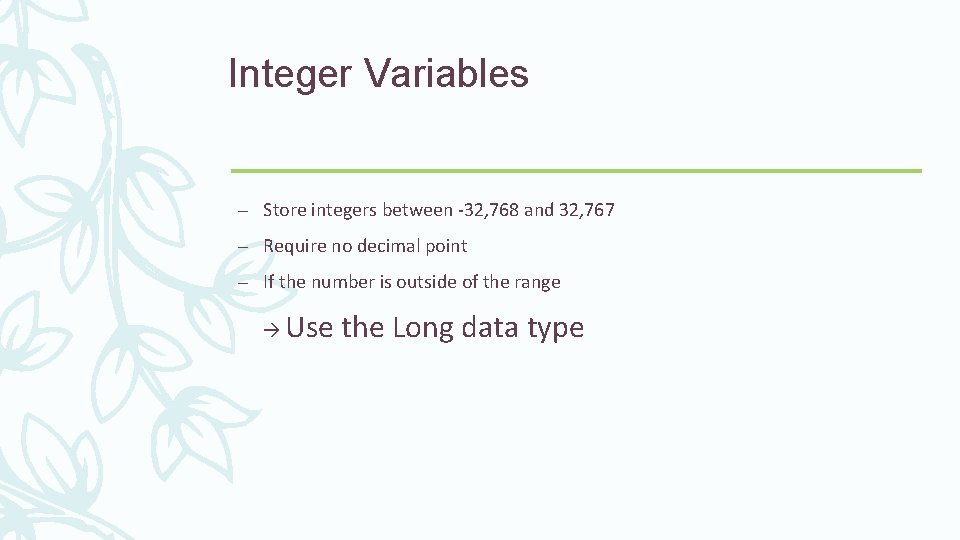 Integer Variables

– Store integers between -32,768 and 32,767

– Require no decimal point

– If the number is outside of the range

→ Use the Long data type